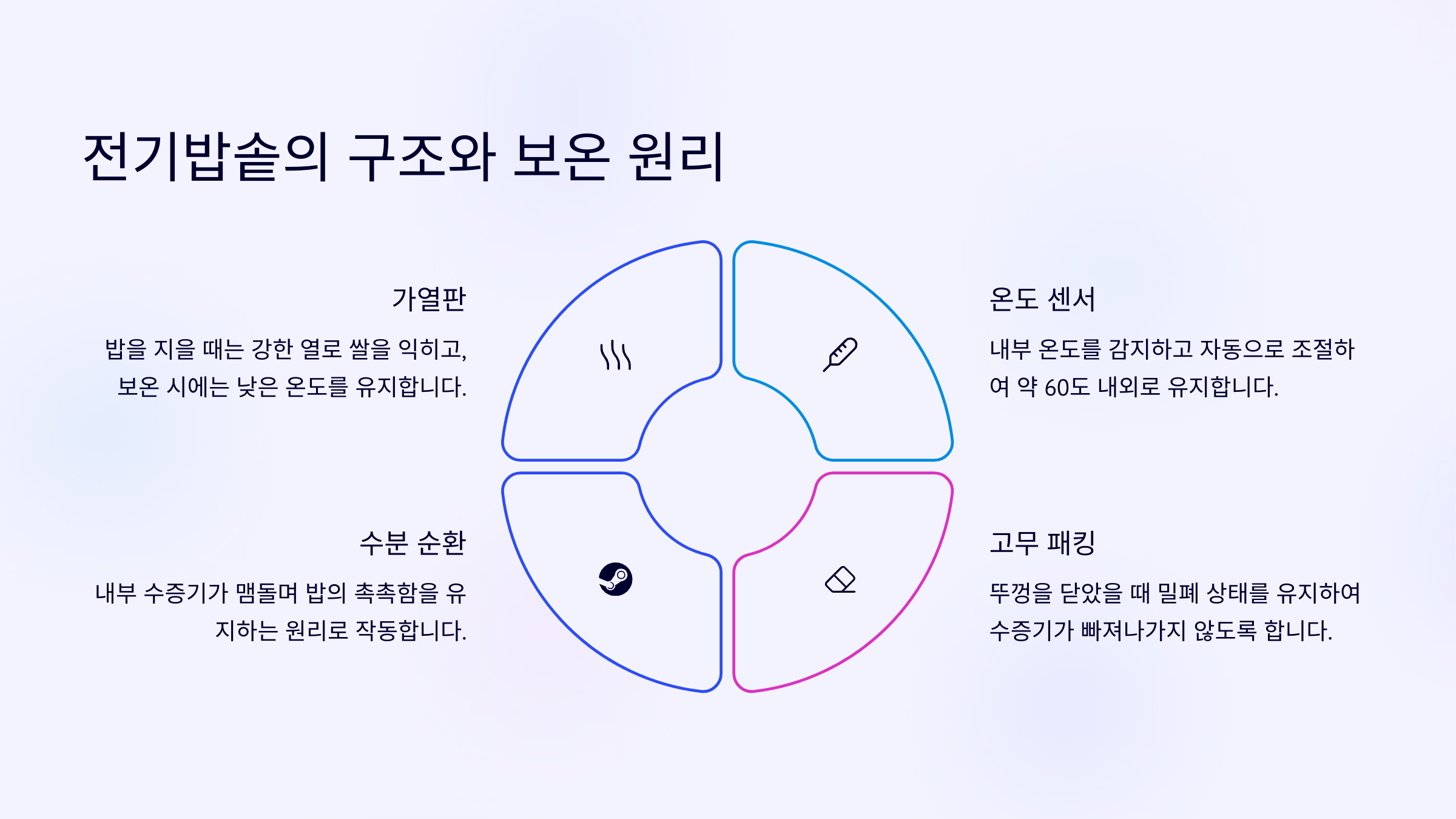 전기밥솥의 구조와 보온 원리

가열판

밥을 지을 때는 강한 열로 쌀을 익히고, 보온 시에는 낮은 온도를 유지합니다.

온도 센서

내부 온도를 감지하고 자동으로 조절하여 약 60도 내외로 유지합니다.

수분 순환

내부 수증기가 맴돌며 밥의 촉촉함을 유지하는 원리로 작동합니다.

고무 패킹

뚜껑을 닫았을 때 밀폐 상태를 유지하여 수증기가 빠져나가지 않도록 합니다.